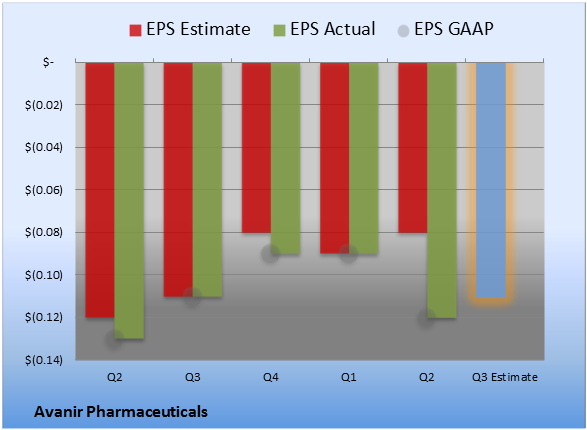 EPS Estimate EPS Actual EPS GAAP

$-
$(0.02)
$(0.04)
$(0.06)
$(0.08)
$(0.10)
$(0.12)
$(0.14)

Q2 Q3 Q4 Q1 Q2 Q3 Estimate

Avanir Pharmaceuticals